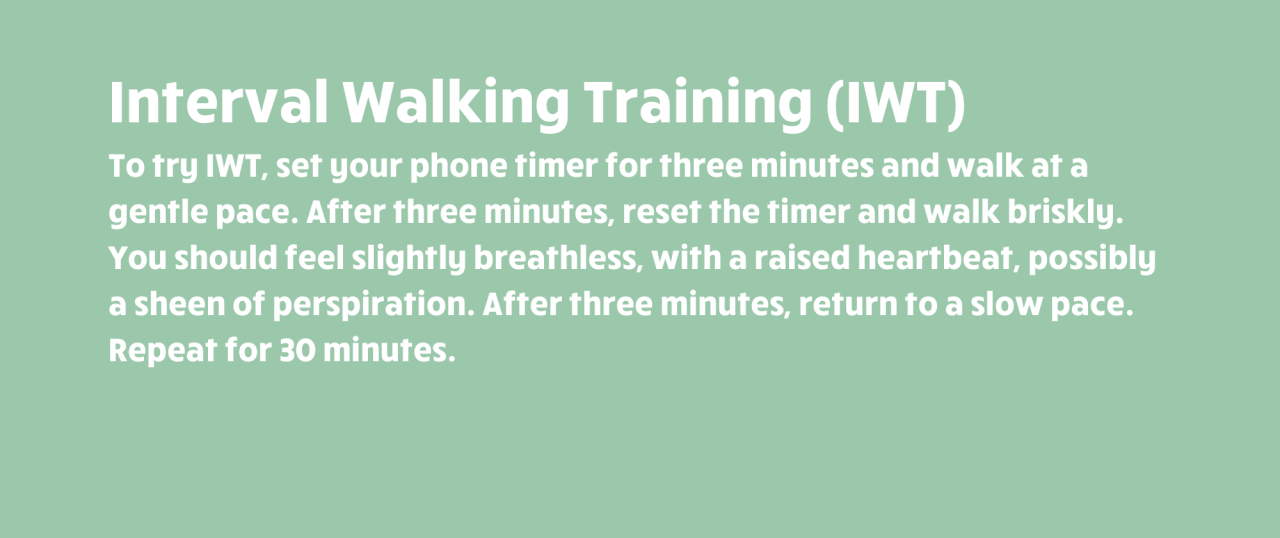 Interval Walking Training (IWT)

To try IWT, set your phone timer for three minutes and walk at a gentle pace. After three minutes, reset the timer and walk briskly. You should feel slightly breathless, with a raised heartbeat, possibly a sheen of perspiration. After three minutes, return to a slow pace. Repeat for 30 minutes.